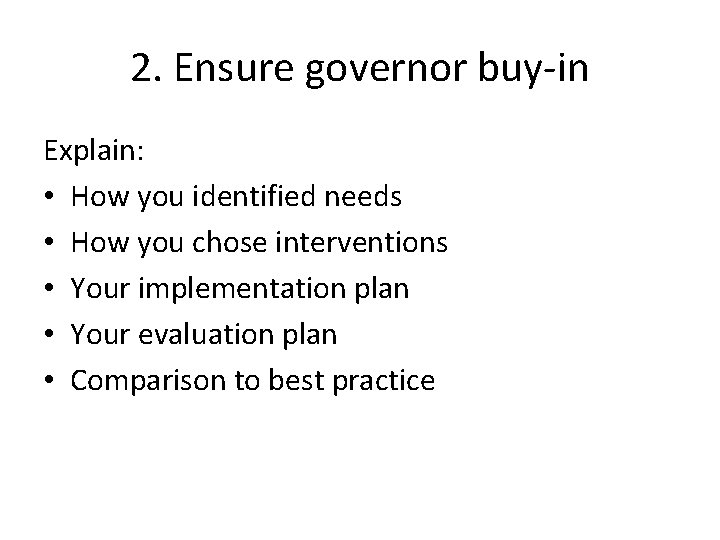 2. Ensure governor buy-in

Explain:

• How you identified needs
• How you chose interventions
• Your implementation plan
• Your evaluation plan
• Comparison to best practice